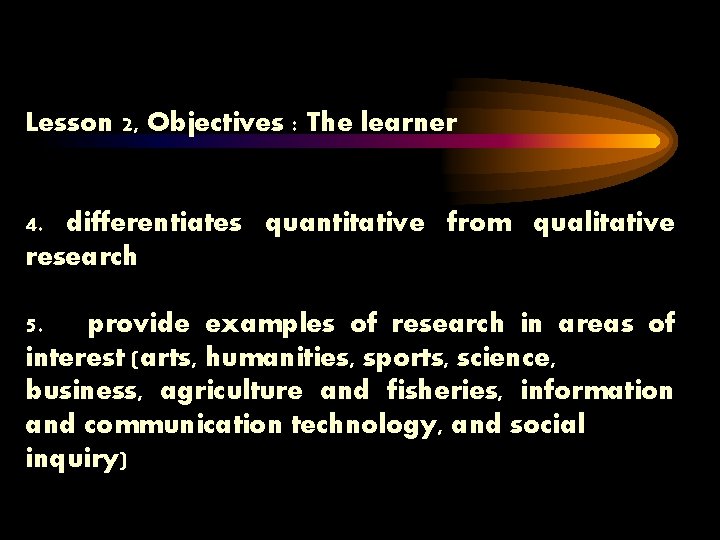 Lesson 2, Objectives : The learner

4. differentiates quantitative from qualitative research

5. provide examples of research in areas of interest (arts, humanities, sports, science, business, agriculture and fisheries, information and communication technology, and social inquiry)